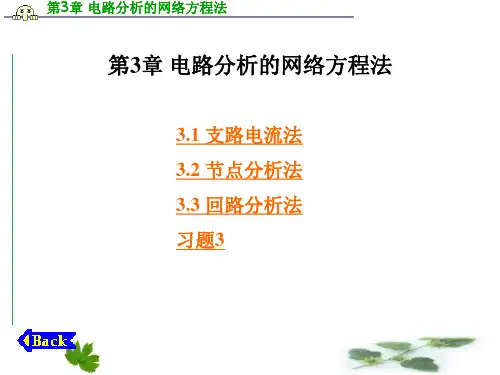 第3章 电路分析的网络方程法

第3章 电路分析的网络方程法

3.1 支路电流法

3.2 节点分析法

3.3 回路分析法

习题3

Back